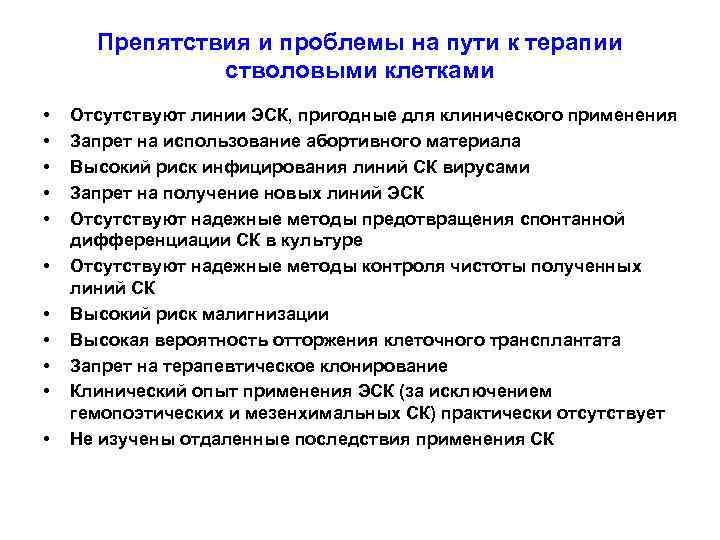 Препятствия и проблемы на пути к терапии стволовыми клетками

• Отсутствуют линии ЭСК, пригодные для клинического применения
• Запрет на использование абортивного материала
• Высокий риск инфицирования линий СК вирусами
• Запрет на получение новых линий ЭСК
• Отсутствуют надежные методы предотвращения спонтанной дифференциации СК в культуре
• Отсутствуют надежные методы контроля чистоты полученных линий СК
• Высокий риск малигнизации
• Высокая вероятность отторжения клеточного трансплантата
• Запрет на терапевтическое клонирование
• Клинический опыт применения ЭСК (за исключением гемопоэтических и мезенхимальных СК) практически отсутствует
• Не изучены отдаленные последствия применения СК